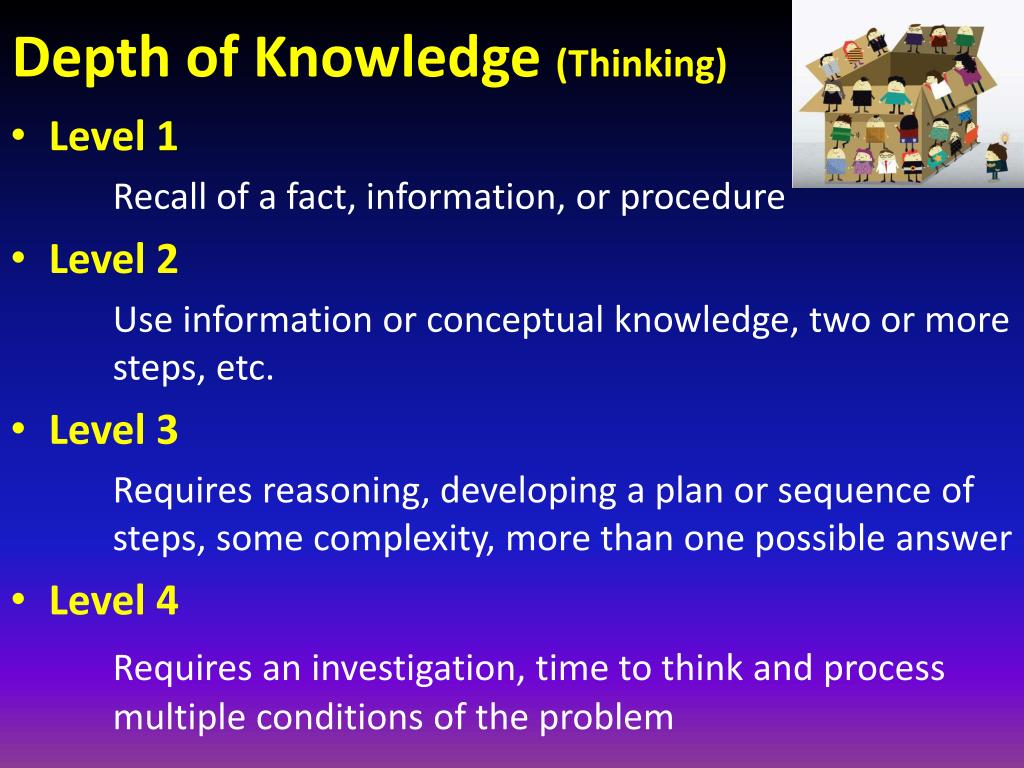 Depth of Knowledge (Thinking)

• Level 1

Recall of a fact, information, or procedure

• Level 2

Use information or conceptual knowledge, two or more steps, etc.

• Level 3

Requires reasoning, developing a plan or sequence of steps, some complexity, more than one possible answer

• Level 4

Requires an investigation, time to think and process multiple conditions of the problem